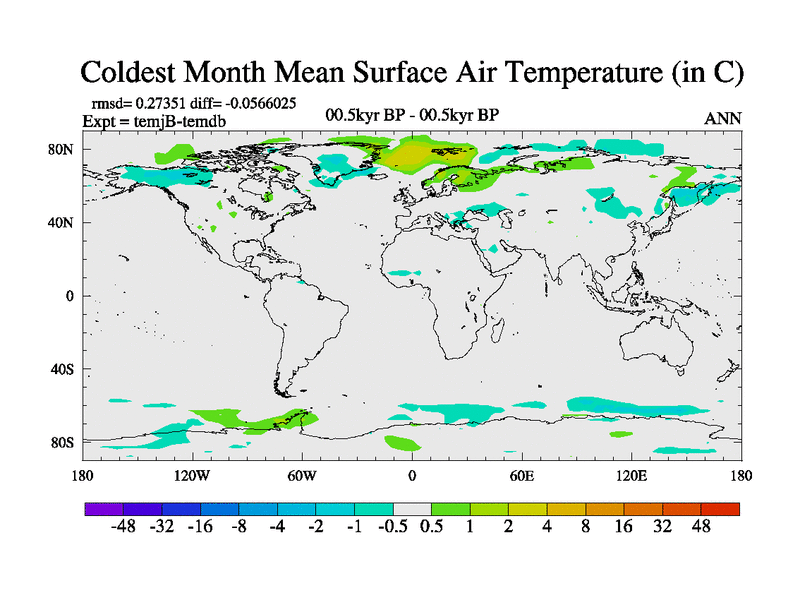 Coldest Month Mean Surface Air Temperature (in C)

rmsd= 0.27351 diff= -0.0566025
Expt = temjB-temdb

00.5kyr BP - 00.5kyr BP

ANN

80N
40N
0
40S
80S

180 120W 60W 0 60E 120E 180

-48 -32 -16 -8 -4 -2 -1 -0.5 0.5 1 2 4 8 16 32 48